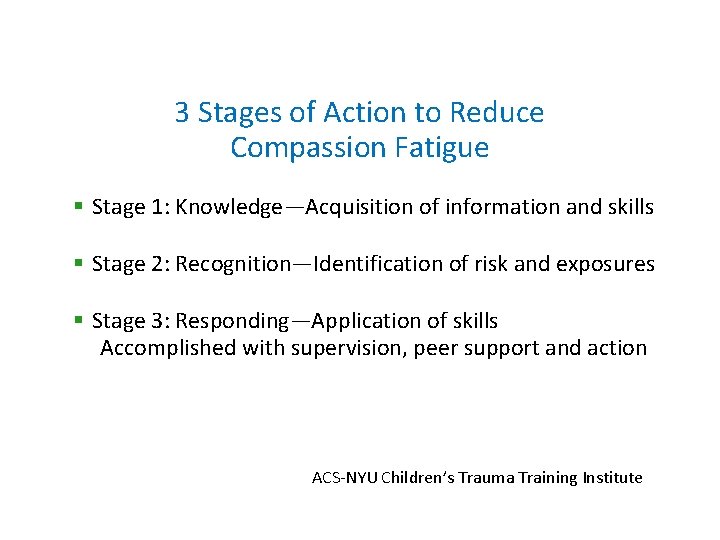 3 Stages of Action to Reduce Compassion Fatigue

▪ Stage 1: Knowledge—Acquisition of information and skills

▪ Stage 2: Recognition—Identification of risk and exposures

▪ Stage 3: Responding—Application of skills
Accomplished with supervision, peer support and action

ACS-NYU Children's Trauma Training Institute